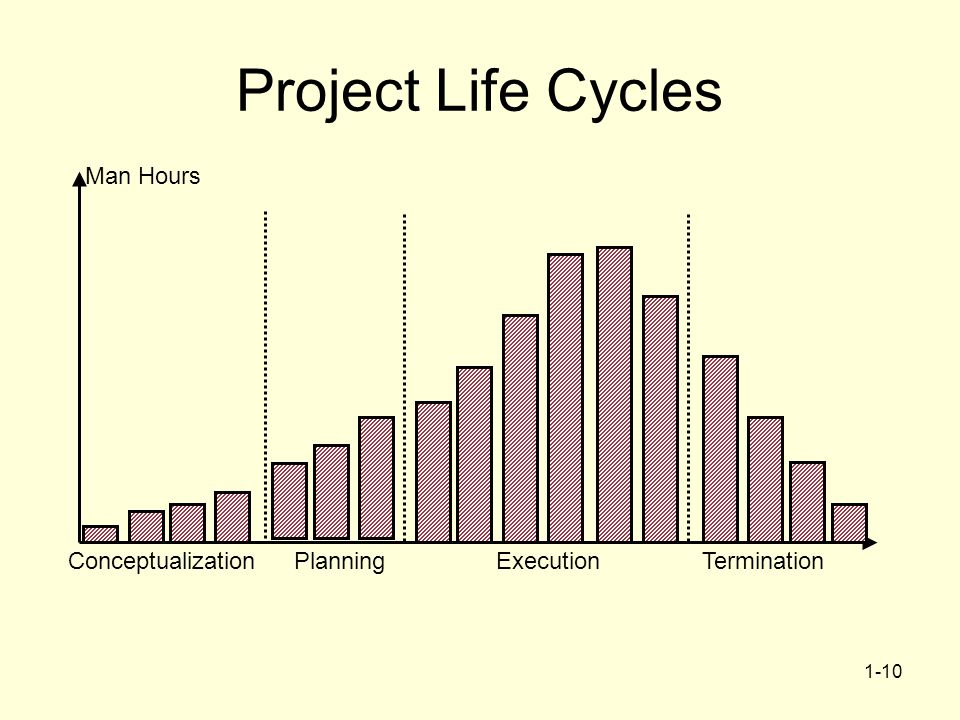 Project Life Cycles

Man Hours

Conceptualization Planning Execution Termination

1-10